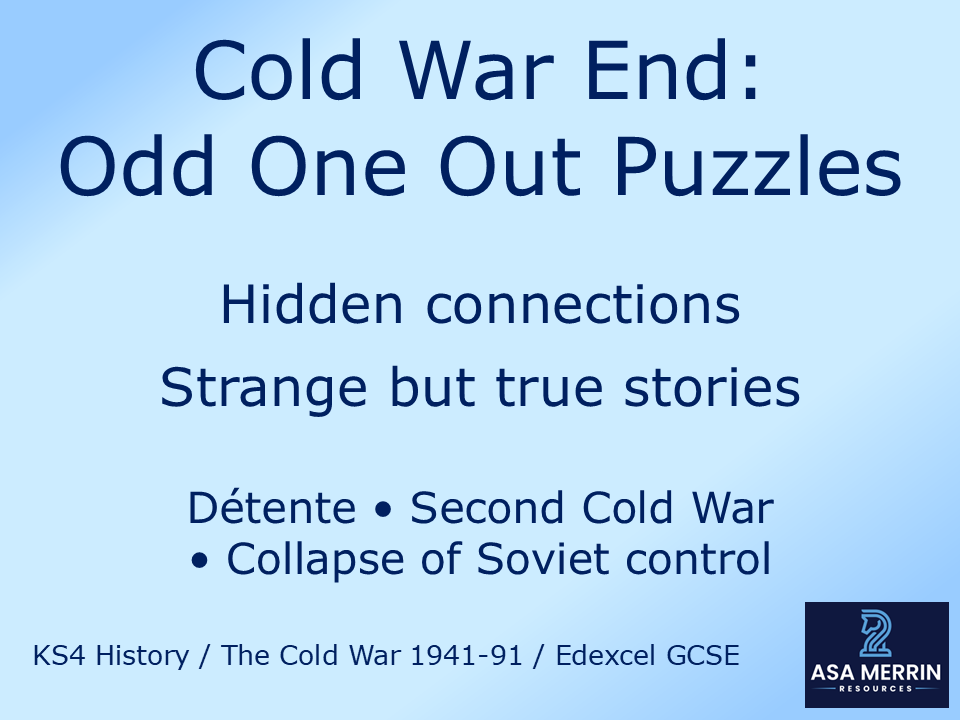 Cold War End:
Odd One Out Puzzles

Hidden connections

Strange but true stories

Détente • Second Cold War • Collapse of Soviet control

KS4 History / The Cold War 1941-91 / Edexcel GCSE

ASA MERRIN
RESOURCES